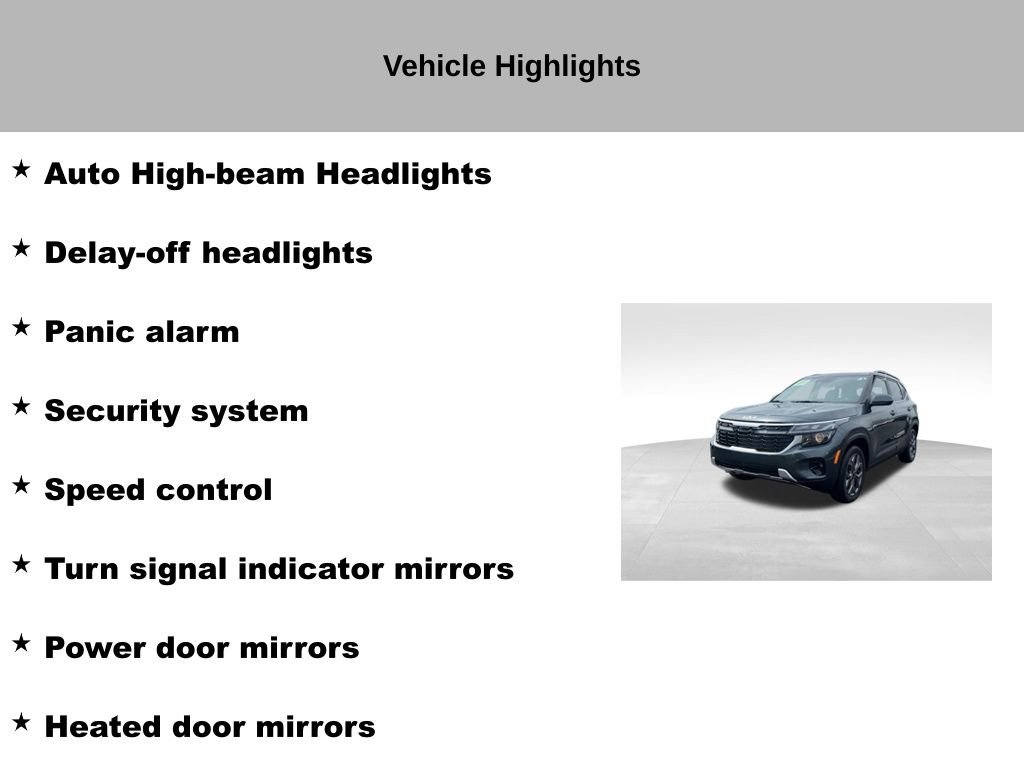 Vehicle Highlights

★ Auto High-beam Headlights

★ Delay-off headlights

★ Panic alarm

★ Security system

★ Speed control

★ Turn signal indicator mirrors

★ Power door mirrors

★ Heated door mirrors